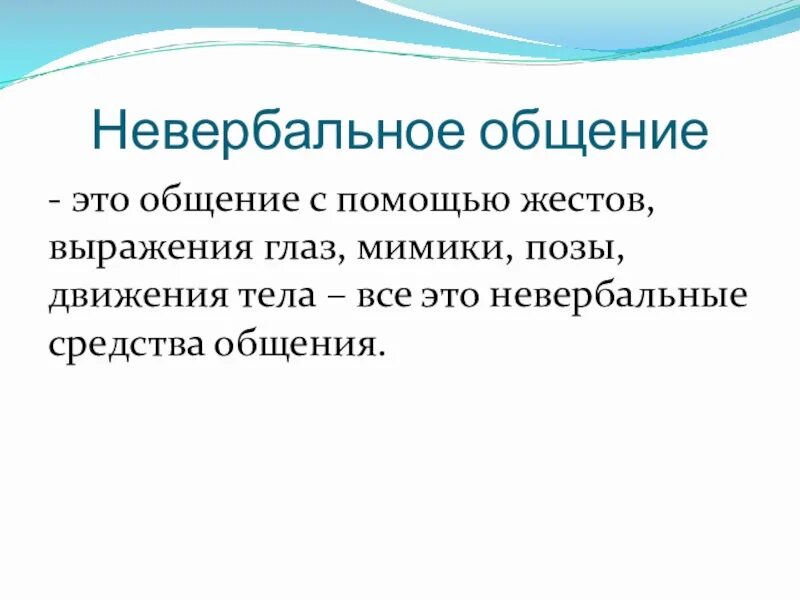 Невербальное общение

- это общение с помощью жестов, выражения глаз, мимики, позы, движения тела – все это невербальные средства общения.